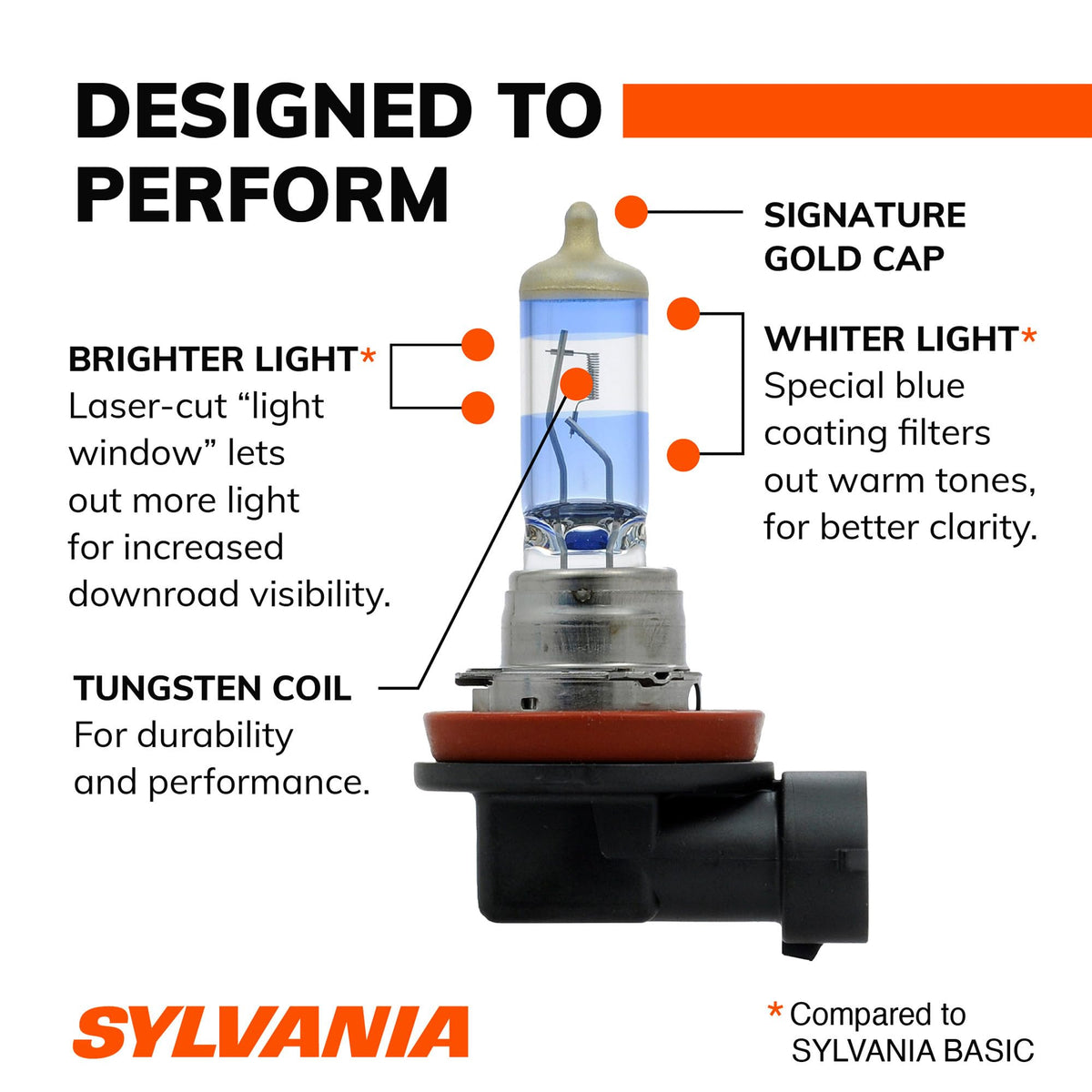 DESIGNED TO PERFORM

SIGNATURE GOLD CAP

BRIGHTER LIGHT*
Laser-cut “light window” lets out more light for increased downroad visibility.

WHITER LIGHT*
Special blue coating filters out warm tones, for better clarity.

TUNGSTEN COIL
For durability and performance.

SYLVANIA

* Compared to SYLVANIA BASIC